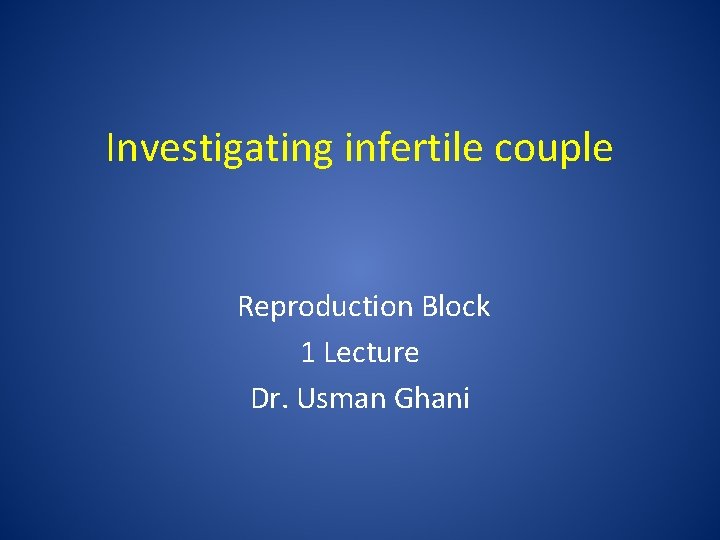 Investigating infertile couple

Reproduction Block
1 Lecture
Dr. Usman Ghani